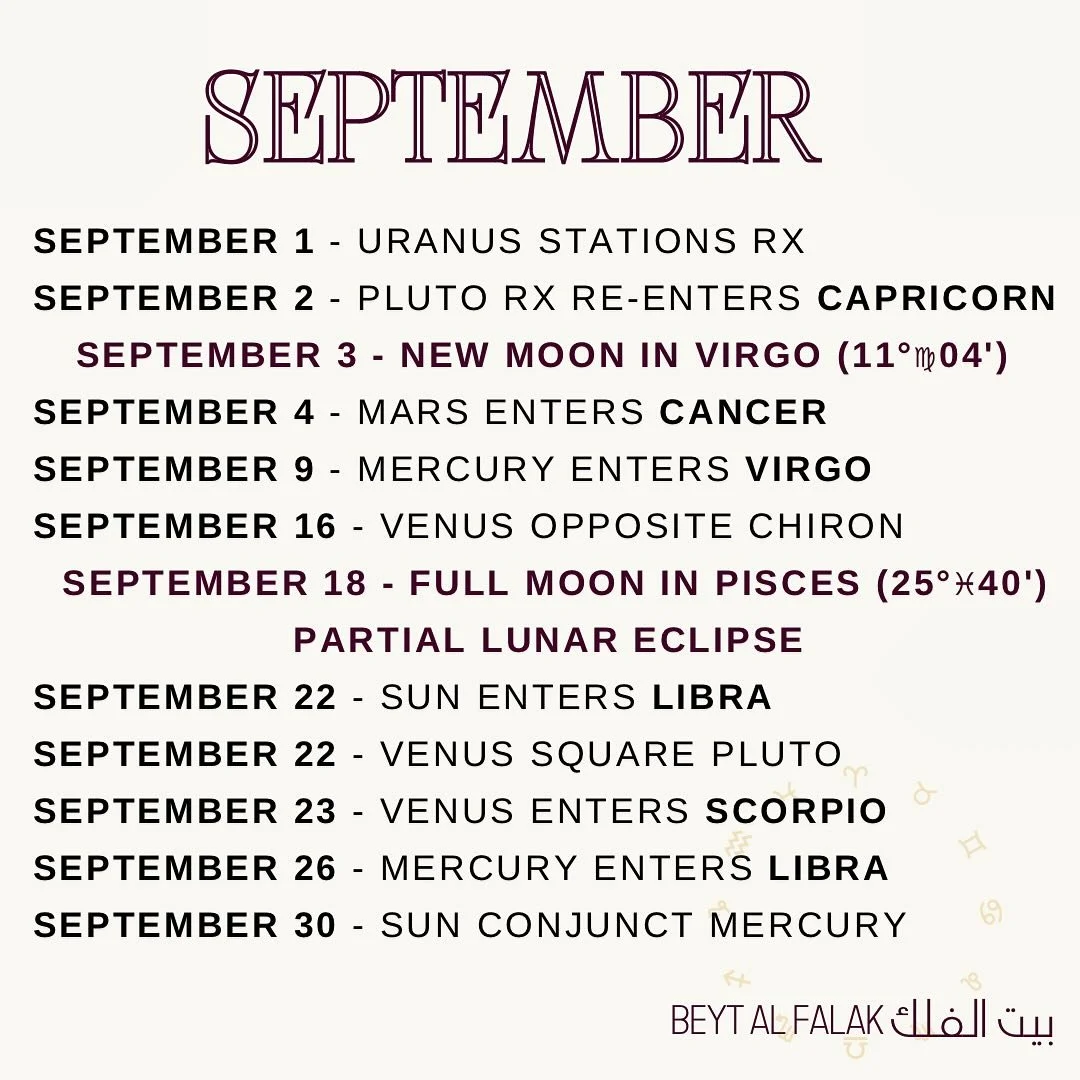 SEPTEMBER

SEPTEMBER 1 - URANUS STATIONS RX
SEPTEMBER 2 - PLUTO RX RE-ENTERS CAPRICORN
SEPTEMBER 3 - NEW MOON IN VIRGO (11°♍04')
SEPTEMBER 4 - MARS ENTERS CANCER
SEPTEMBER 9 - MERCURY ENTERS VIRGO
SEPTEMBER 16 - VENUS OPPOSITE CHIRON
SEPTEMBER 18 - FULL MOON IN PISCES (25°♓40')
PARTIAL LUNAR ECLIPSE
SEPTEMBER 22 - SUN ENTERS LIBRA
SEPTEMBER 22 - VENUS SQUARE PLUTO
SEPTEMBER 23 - VENUS ENTERS SCORPIO
SEPTEMBER 26 - MERCURY ENTERS LIBRA
SEPTEMBER 30 - SUN CONJUNCT MERCURY

BEYT AL FALAK بيت الفلك